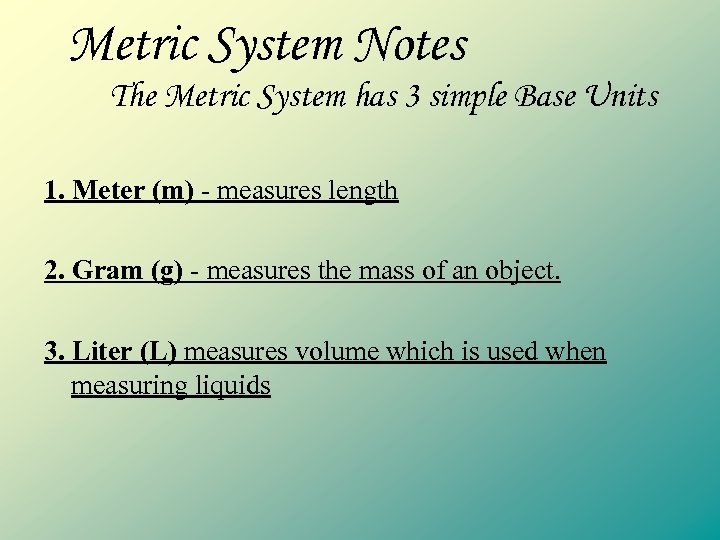 Metric System Notes

The Metric System has 3 simple Base Units

1. Meter (m) - measures length

2. Gram (g) - measures the mass of an object.

3. Liter (L) measures volume which is used when measuring liquids